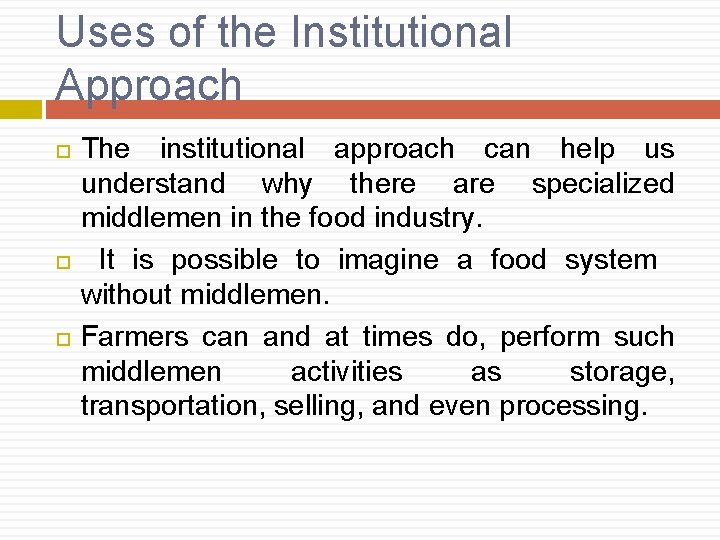 Uses of the Institutional Approach

The institutional approach can help us understand why there are specialized middlemen in the food industry.

It is possible to imagine a food system without middlemen.

Farmers can and at times do, perform such middlemen activities as storage, transportation, selling, and even processing.